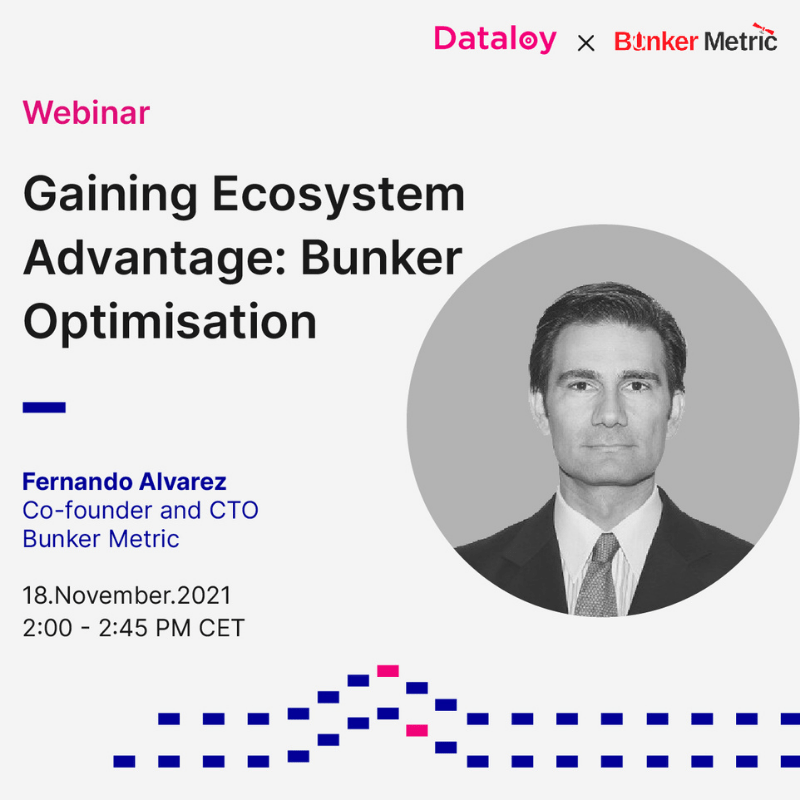 Dataloy × Bunker Metric

Webinar

Gaining Ecosystem Advantage: Bunker Optimisation

Fernando Alvarez
Co-founder and CTO
Bunker Metric

18.November.2021
2:00 - 2:45 PM CET